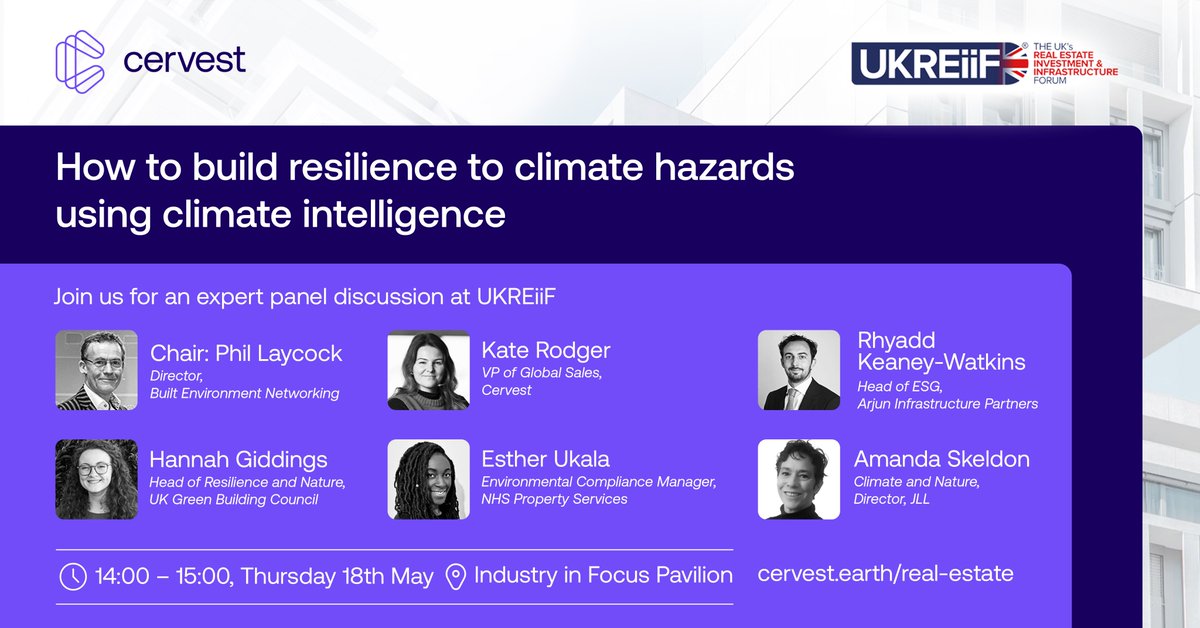 cervest

UKREiiF® THE UK's REAL ESTATE INVESTMENT & INFRASTRUCTURE FORUM

How to build resilience to climate hazards using climate intelligence

Join us for an expert panel discussion at UKREiiF

Chair: Phil Laycock
Director, Built Environment Networking

Kate Rodger
VP of Global Sales, Cervest

Rhyadd Keaney-Watkins
Head of ESG, Arjun Infrastructure Partners

Hannah Giddings
Head of Resilience and Nature, UK Green Building Council

Esther Ukala
Environmental Compliance Manager, NHS Property Services

Amanda Skeldon
Climate and Nature, Director, JLL

14:00 – 15:00, Thursday 18th May

Industry in Focus Pavilion

cervest.earth/real-estate